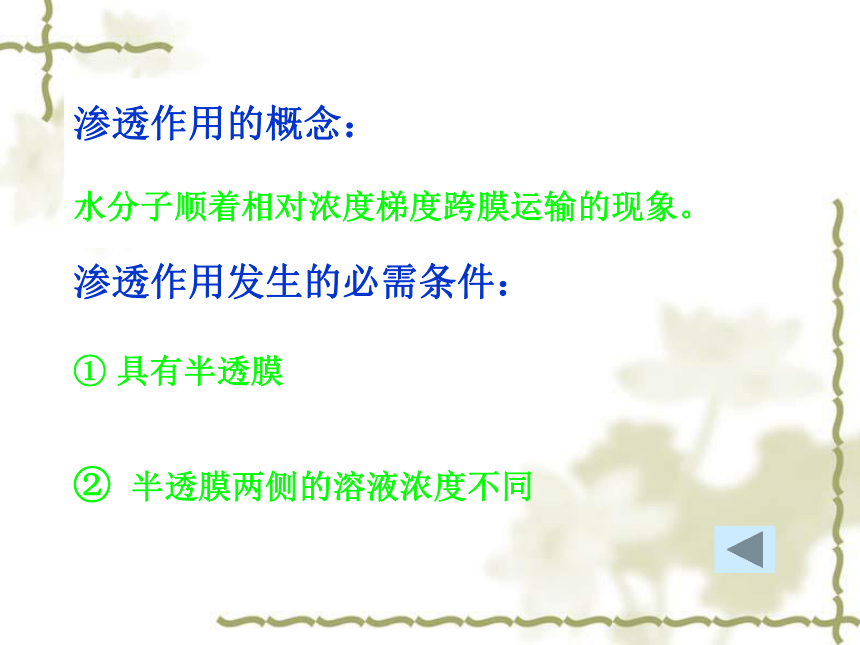 渗透作用的概念：

水分子顺着相对浓度梯度跨膜运输的现象。

渗透作用发生的必需条件：

① 具有半透膜

② 半透膜两侧的溶液浓度不同